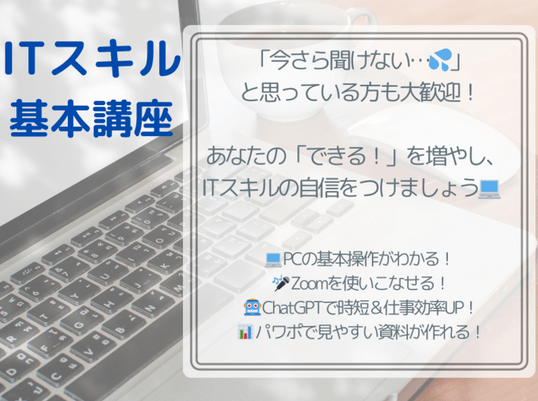 ITスキル
基本講座

「今さら聞けない…💦」
と思っている方も大歓迎！

あなたの「できる！」を増やし、
ITスキルの自信をつけましょう💻

💻PCの基本操作がわかる！
🎤Zoomを使いこなせる！
🤖ChatGPTで時短＆仕事効率UP！
📊パワポで見やすい資料が作れる！